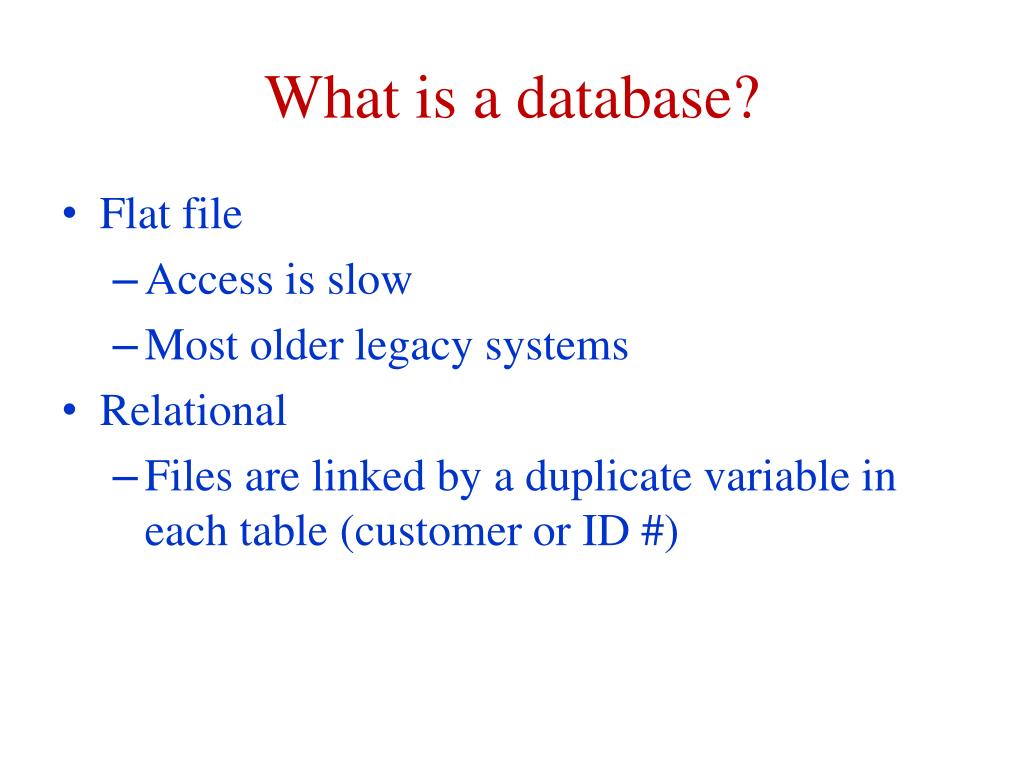 What is a database?

• Flat file
– Access is slow
– Most older legacy systems
• Relational
– Files are linked by a duplicate variable in each table (customer or ID #)